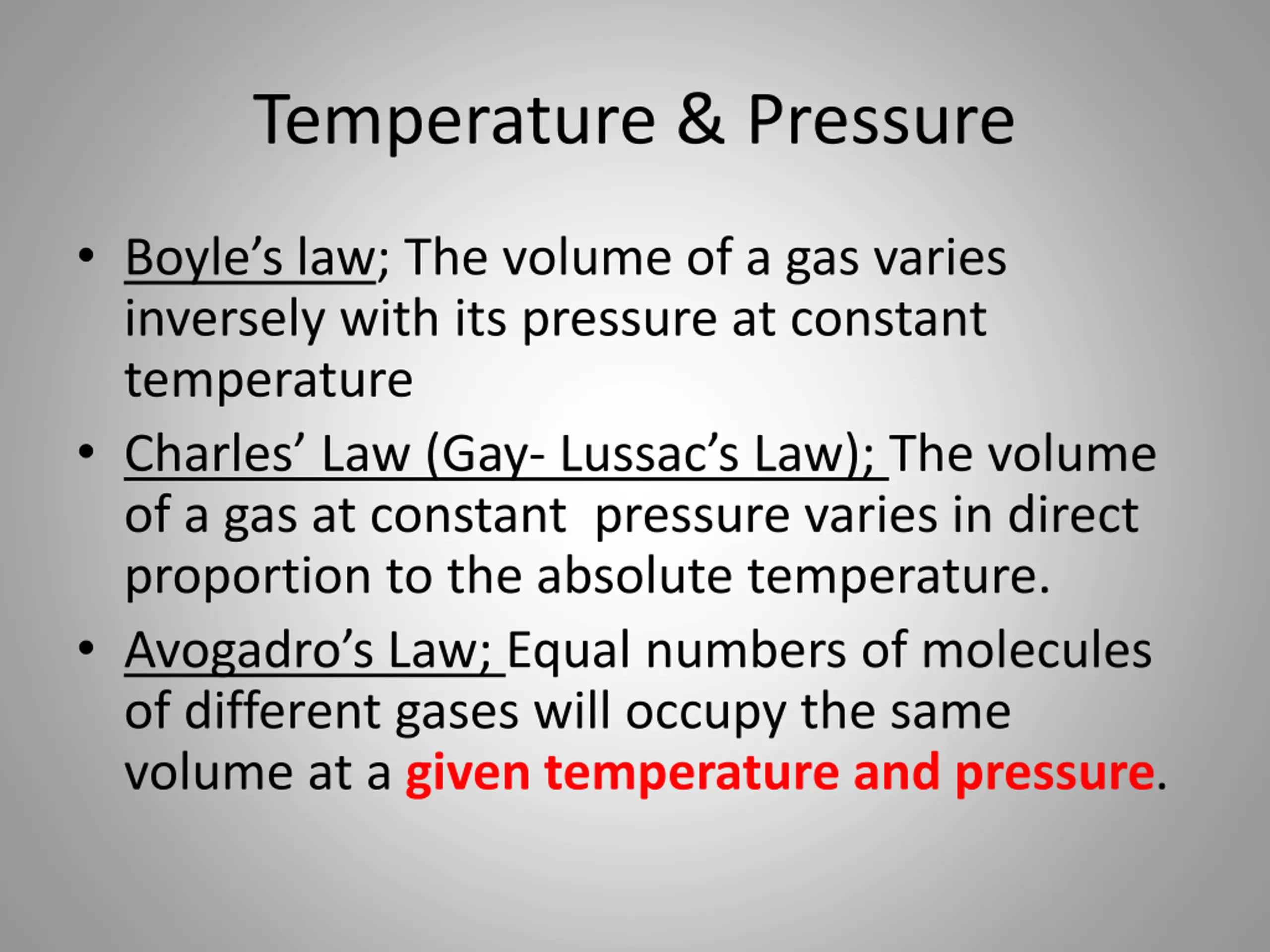 Temperature & Pressure

• Boyle’s law; The volume of a gas varies inversely with its pressure at constant temperature

• Charles’ Law (Gay- Lussac’s Law); The volume of a gas at constant pressure varies in direct proportion to the absolute temperature.

• Avogadro’s Law; Equal numbers of molecules of different gases will occupy the same volume at a given temperature and pressure.